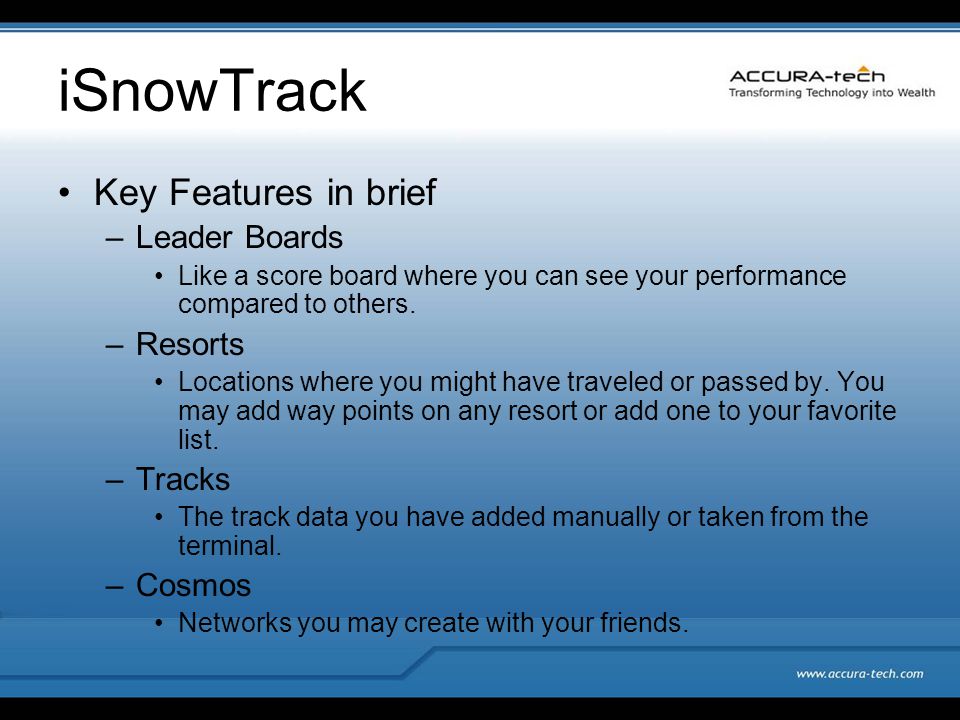 iSnowTrack

ACCURA-tech
Transforming Technology into Wealth

• Key Features in brief
– Leader Boards
• Like a score board where you can see your performance compared to others.
– Resorts
• Locations where you might have traveled or passed by. You may add way points on any resort or add one to your favorite list.
– Tracks
• The track data you have added manually or taken from the terminal.
– Cosmos
• Networks you may create with your friends.

www.accura-tech.com